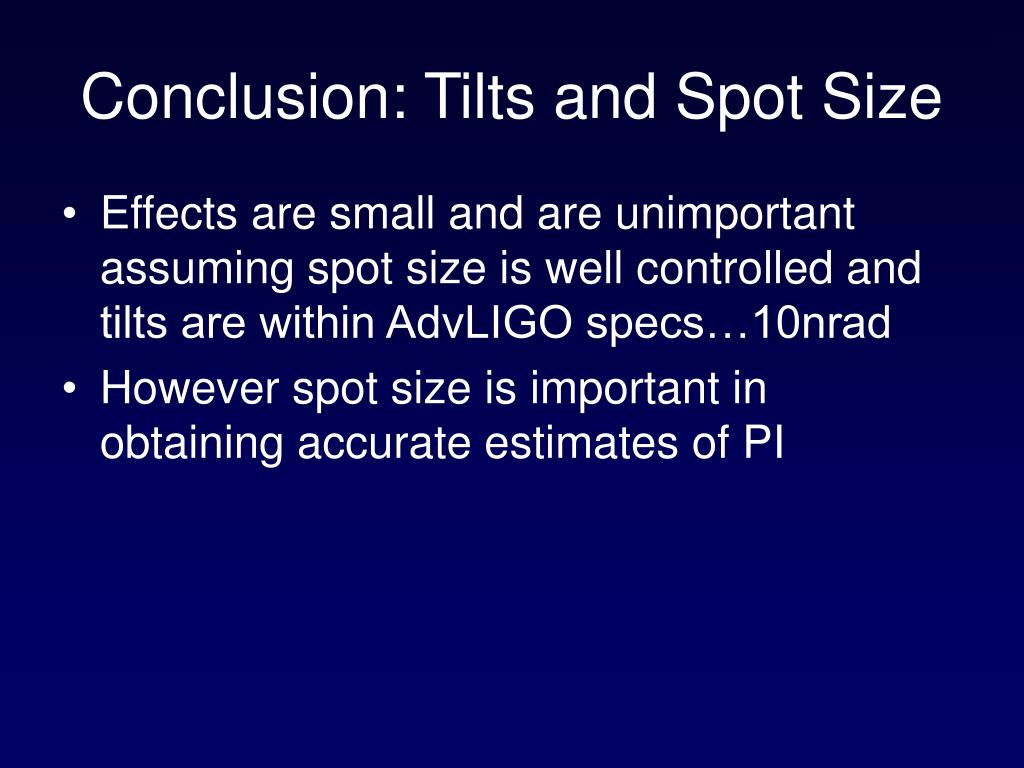 Conclusion: Tilts and Spot Size

• Effects are small and are unimportant assuming spot size is well controlled and tilts are within AdvLIGO specs…10nrad
• However spot size is important in obtaining accurate estimates of PI